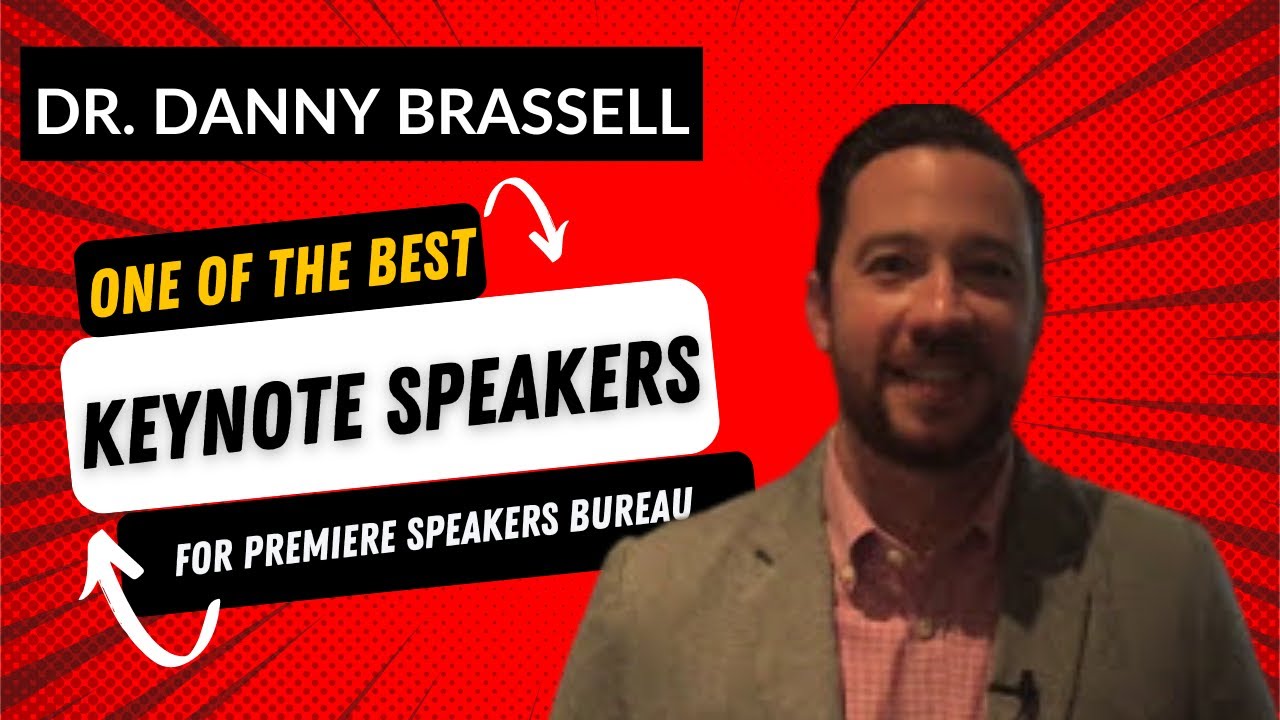 DR. DANNY BRASSELL

ONE OF THE BEST

KEYNOTE SPEAKERS

FOR PREMIERE SPEAKERS BUREAU